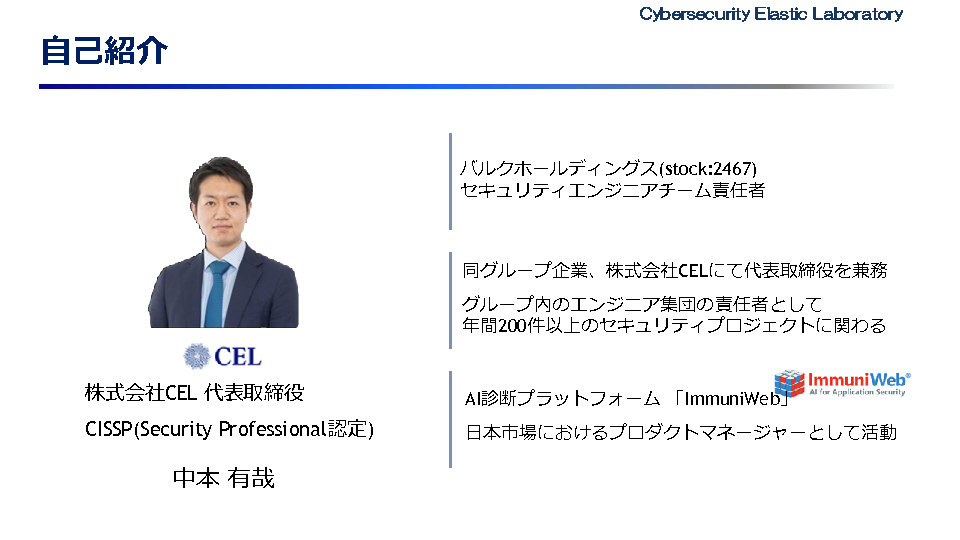 Cybersecurity Elastic Laboratory

自己紹介

CEL

株式会社CEL 代表取締役

CISSP(Security Professional認定)

中本 有哉

バルクホールディングス(stock:2467)
セキュリティエンジニアチーム責任者

同グループ企業、株式会社CELにて代表取締役を兼務

グループ内のエンジニア集団の責任者として
年間200件以上のセキュリティプロジェクトに関わる

ImmuniWeb®
AI for Application Security

AI診断プラットフォーム 「ImmuniWeb」

日本市場におけるプロダクトマネージャーとして活動